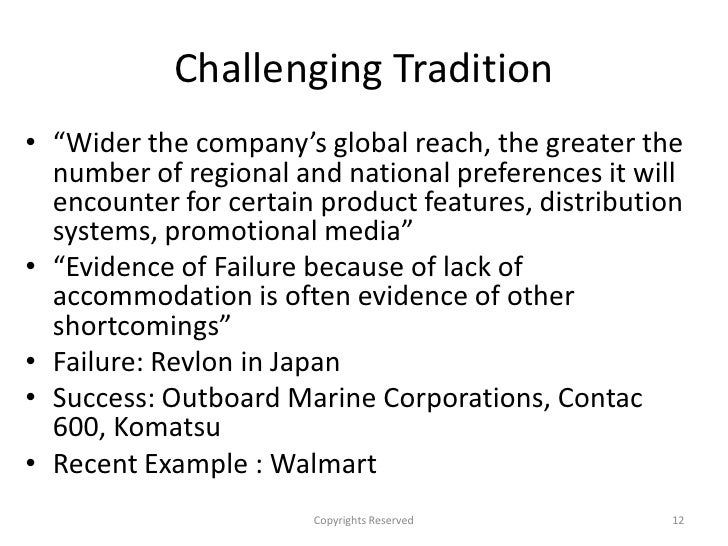 Challenging Tradition

• “Wider the company’s global reach, the greater the number of regional and national preferences it will encounter for certain product features, distribution systems, promotional media”
• “Evidence of Failure because of lack of accommodation is often evidence of other shortcomings”
• Failure: Revlon in Japan
• Success: Outboard Marine Corporations, Contac 600, Komatsu
• Recent Example : Walmart

Copyrights Reserved

12